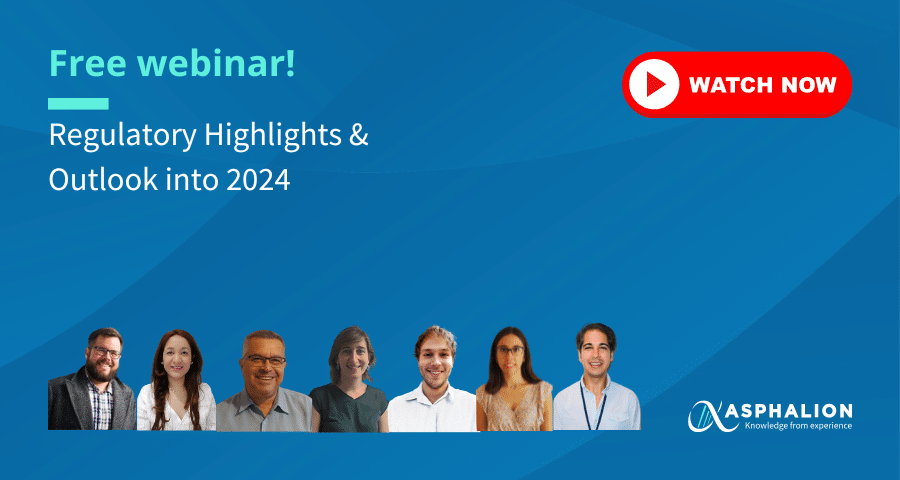 Free webinar!

Regulatory Highlights & Outlook into 2024

WATCH NOW

ASPHALION
Knowledge from experience